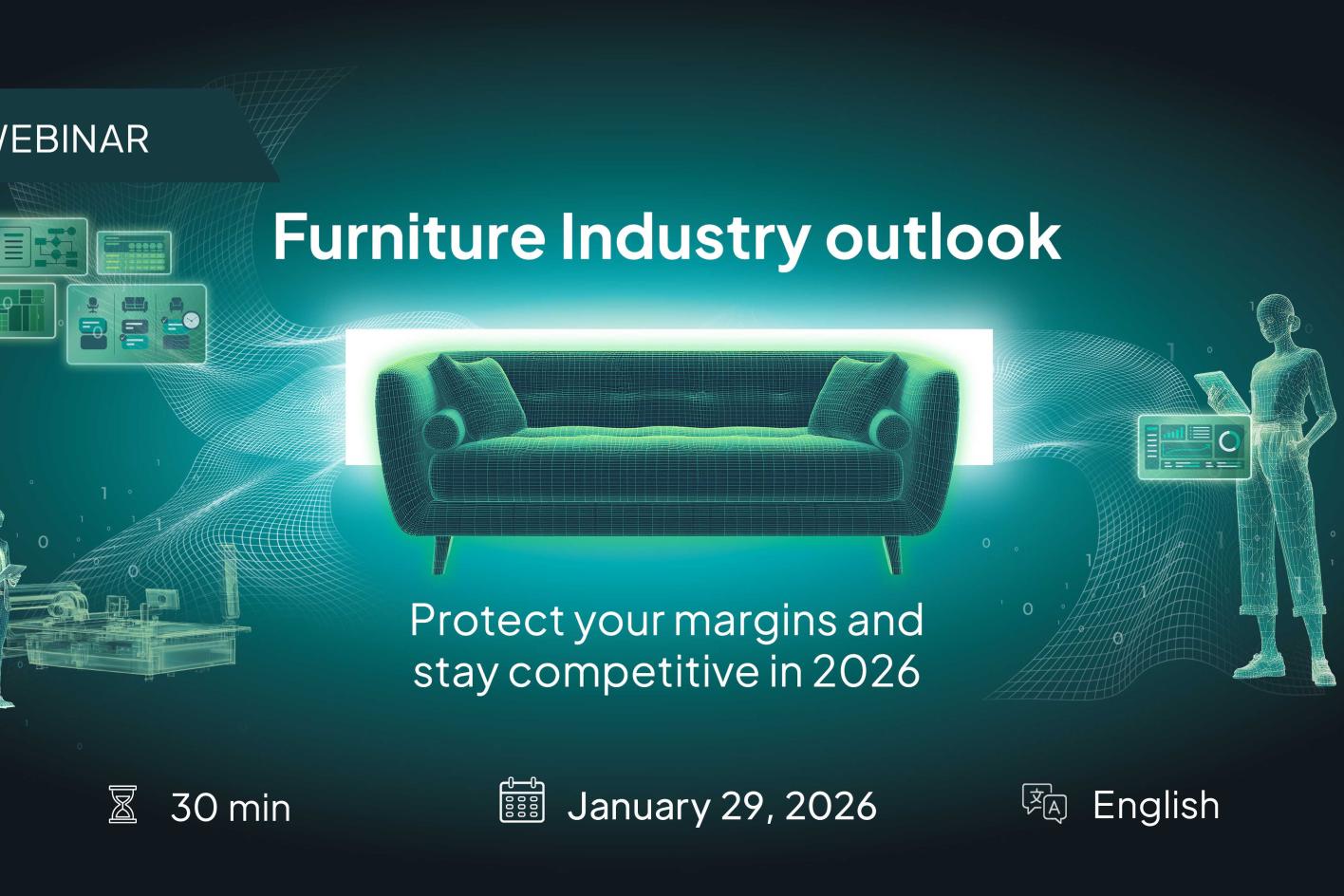 VEBINAR

Furniture Industry outlook

Protect your margins and stay competitive in 2026

30 min

January 29, 2026

English